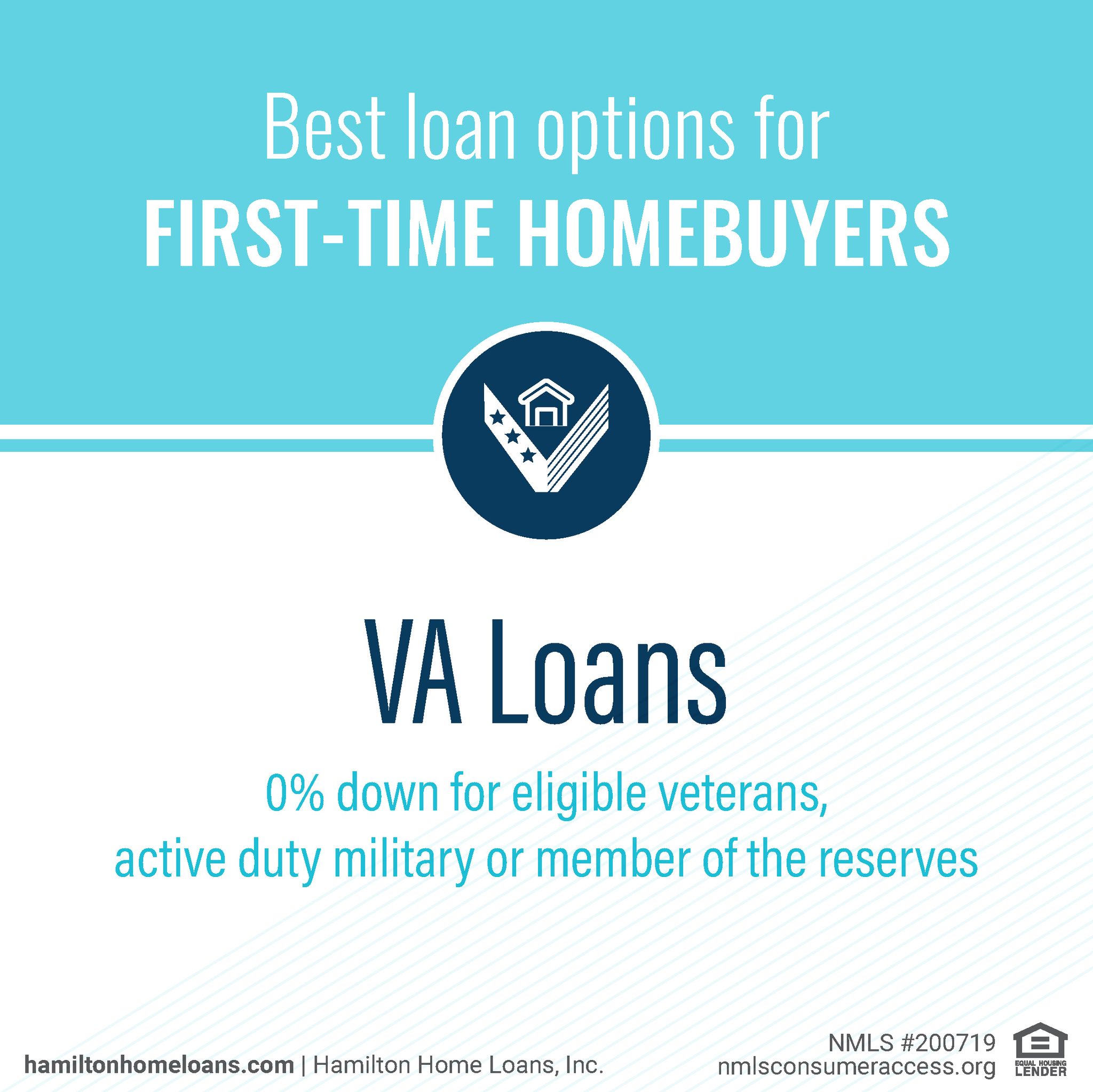 Best loan options for
FIRST-TIME HOMEBUYERS

VA Loans

0% down for eligible veterans, active duty military or member of the reserves

hamiltonhomeloans.com | Hamilton Home Loans, Inc.

NMLS #200719
nmlsconsumeraccess.org

EQUAL HOUSING LENDER